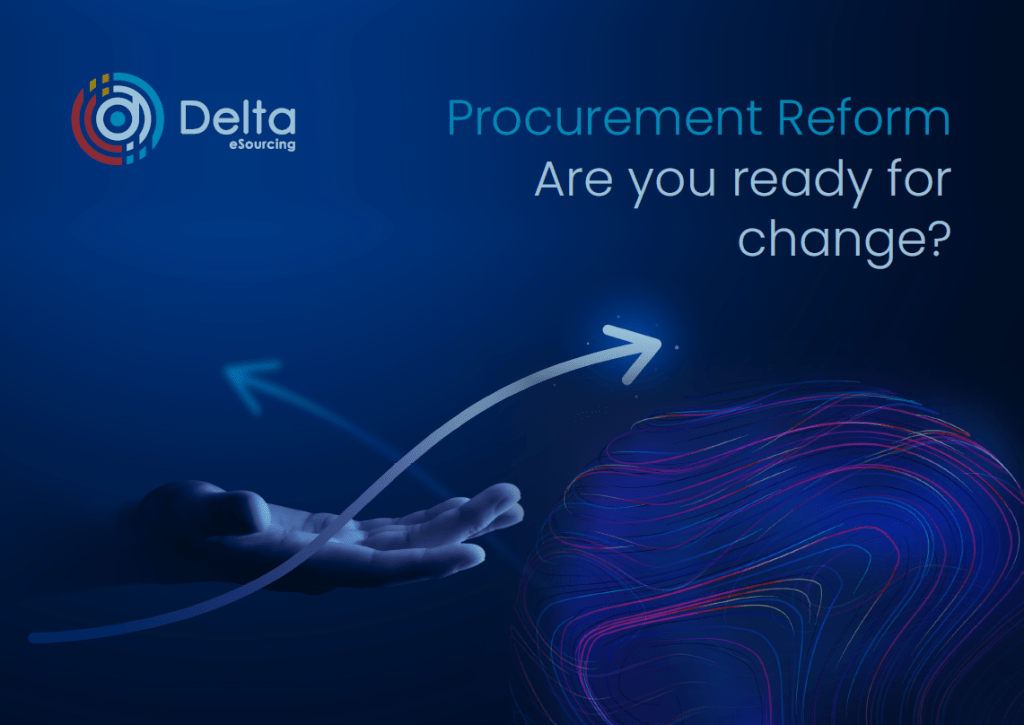 Delta
eSourcing

Procurement Reform
Are you ready for change?